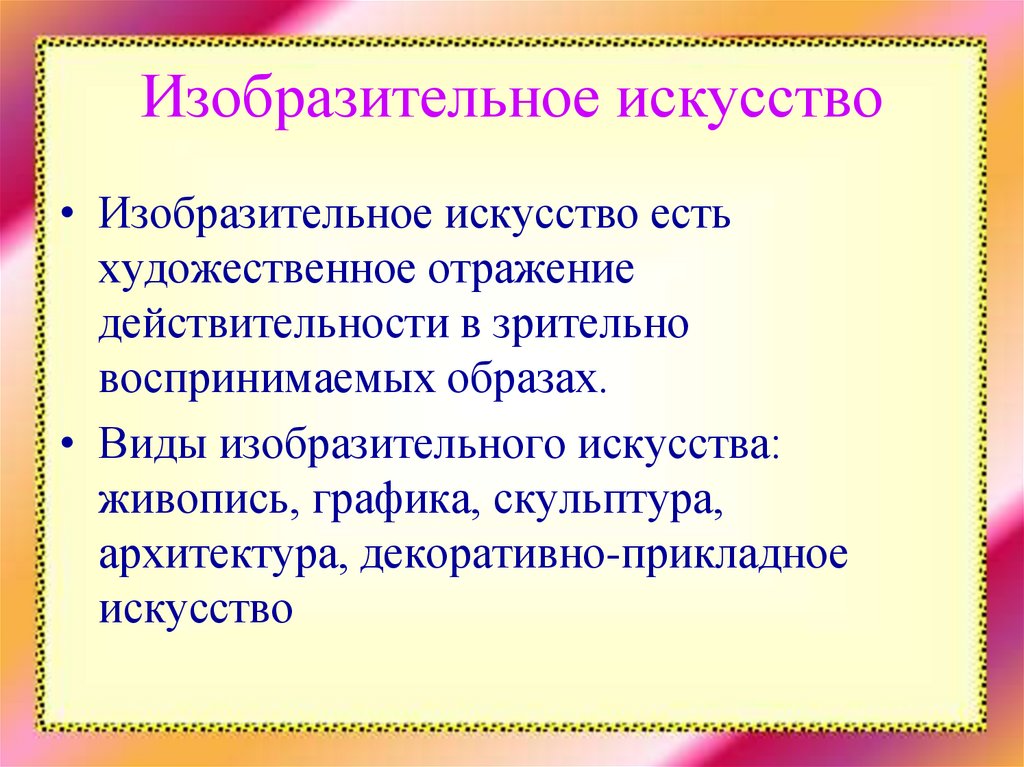 Изобразительное искусство

• Изобразительное искусство есть художественное отражение действительности в зрительно воспринимаемых образах.

• Виды изобразительного искусства: живопись, графика, скульптура, архитектура, декоративно-прикладное искусство